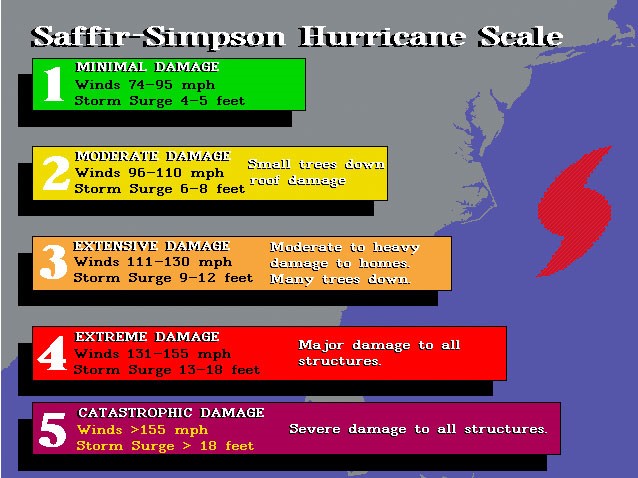 Saffir-Simpson Hurricane Scale

1
MINIMAL DAMAGE
Winds 74-95 mph
Storm Surge 4-5 feet

2
MODERATE DAMAGE
Winds 96-110 mph
Storm Surge 6-8 feet
Small trees down roof damage

3
EXTENSIVE DAMAGE
Winds 111-130 mph
Storm Surge 9-12 feet
Moderate to heavy damage to homes. Many trees down.

4
EXTREME DAMAGE
Winds 131-155 mph
Storm Surge 13-18 feet
Major damage to all structures.

5
CATASTROPHIC DAMAGE
Winds >155 mph
Storm Surge > 18 feet
Severe damage to all structures.